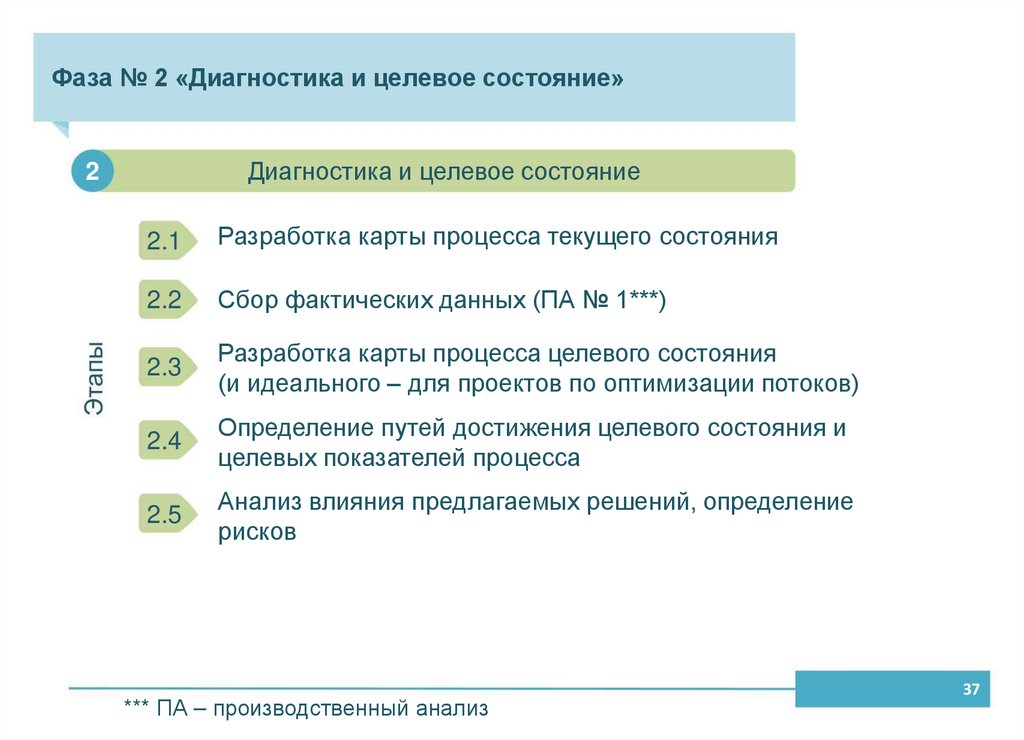 Фаза № 2 «Диагностика и целевое состояние»

2 Диагностика и целевое состояние

Этапы

2.1 Разработка карты процесса текущего состояния

2.2 Сбор фактических данных (ПА № 1***)

2.3 Разработка карты процесса целевого состояния (и идеального – для проектов по оптимизации потоков)

2.4 Определение путей достижения целевого состояния и целевых показателей процесса

2.5 Анализ влияния предлагаемых решений, определение рисков

37

*** ПА – производственный анализ